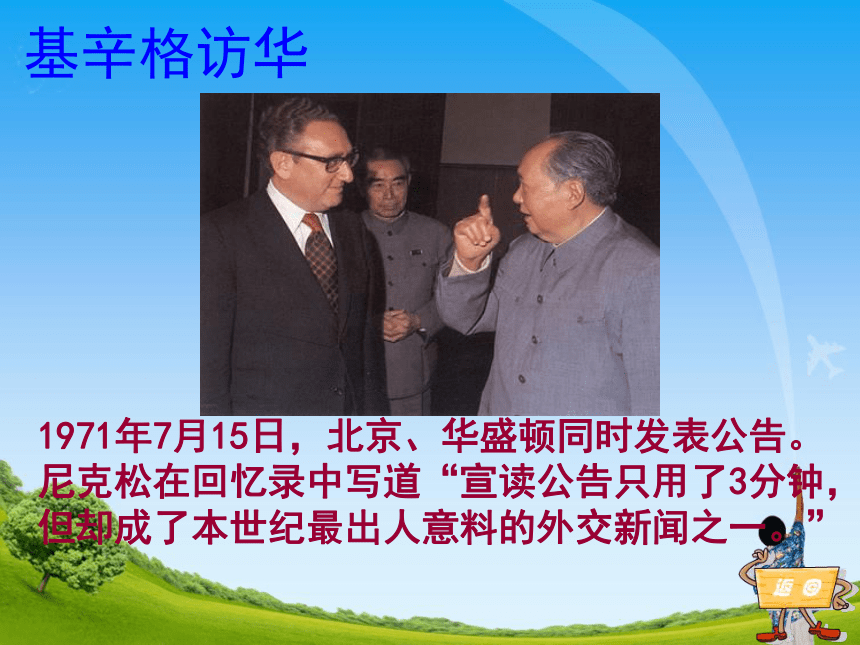 基辛格访华

1971年7月15日，北京、华盛顿同时发表公告。尼克松在回忆录中写道“宣读公告只用了3分钟，但却成了本世纪最出人意料的外交新闻之一。”

返回